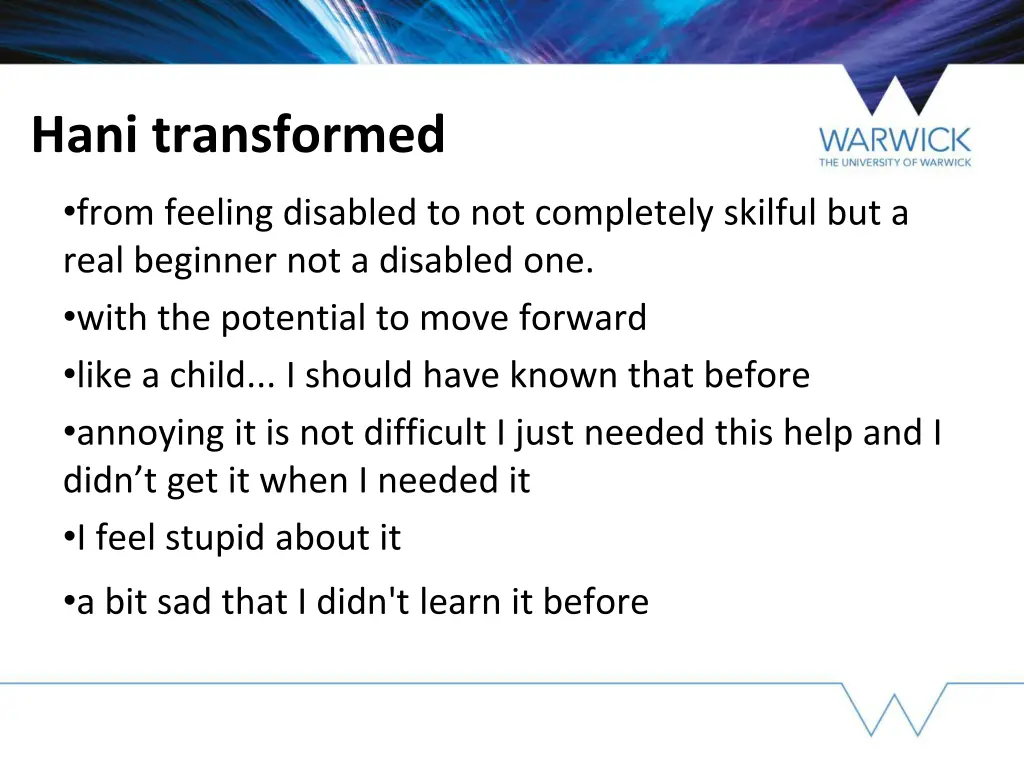 Hani transformed

WARWICK
THE UNIVERSITY OF WARWICK

•from feeling disabled to not completely skilful but a real beginner not a disabled one.

•with the potential to move forward

•like a child... I should have known that before

•annoying it is not difficult I just needed this help and I didn’t get it when I needed it

•I feel stupid about it

•a bit sad that I didn't learn it before